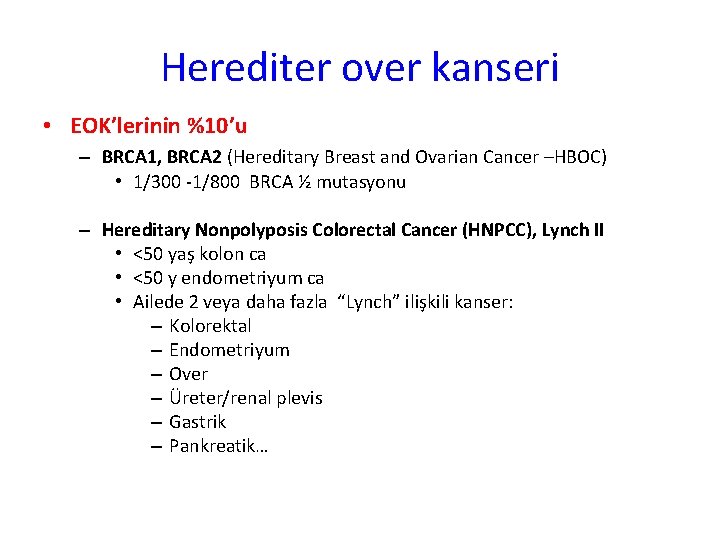 Herediter over kanseri

• EOK'lerinin %10'u

– BRCA1, BRCA2 (Hereditary Breast and Ovarian Cancer –HBOC)

• 1/300 -1/800 BRCA ½ mutasyonu

– Hereditary Nonpolyposis Colorectal Cancer (HNPCC), Lynch II

• <50 yaş kolon ca

• <50 y endometriyum ca

• Ailede 2 veya daha fazla "Lynch" ilişkili kanser:

– Kolorektal

– Endometriyum

– Over

– Üreter/renal plevis

– Gastrik

– Pankreatik…